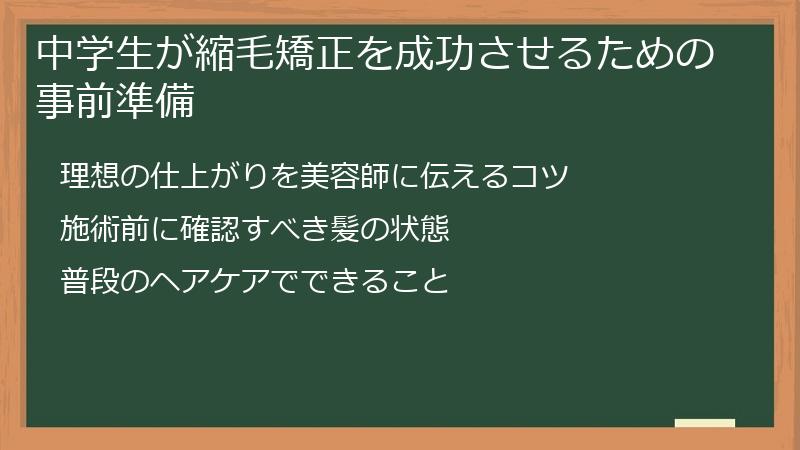 中学生が縮毛矯正を成功させるための事前準備

理想の仕上がりを美容師に伝えるコツ

施術前に確認すべき髪の状態

普段のヘアケアでできること